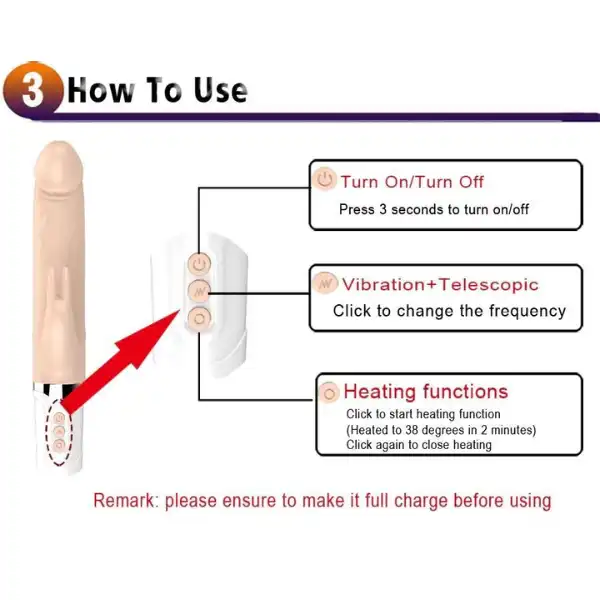 3 How To Use

Turn On/Turn Off
Press 3 seconds to turn on/off

Vibration+Telescopic
Click to change the frequency

Heating functions
Click to start heating function
(Heated to 38 degrees in 2 minutes)
Click again to close heating

Remark: please ensure to make it full charge before using